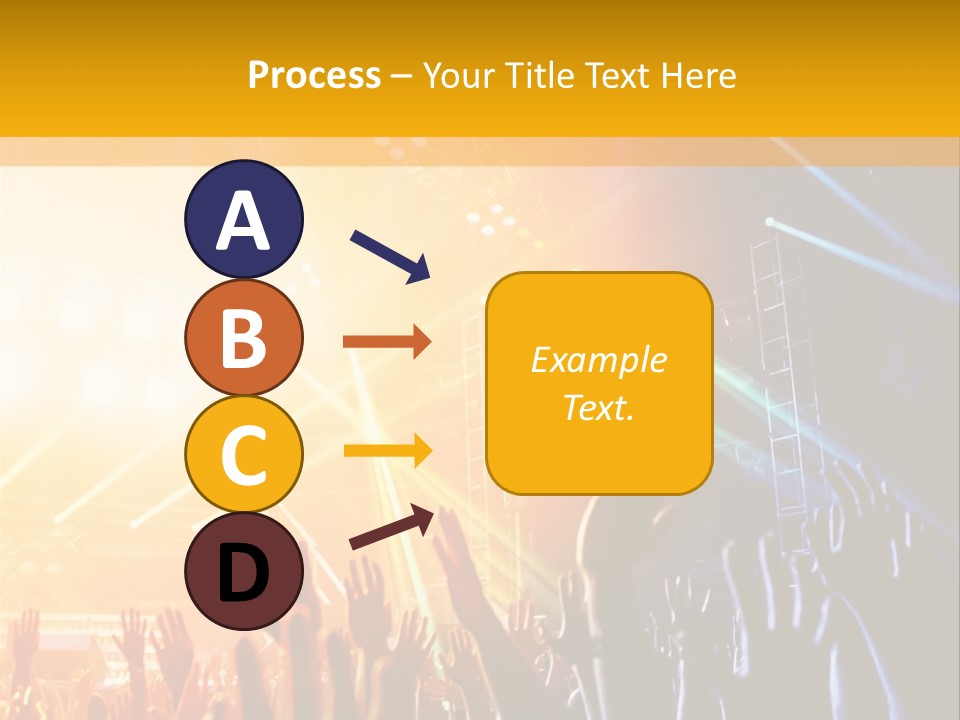 Process – Your Title Text Here

A

B

C

D

Example Text.